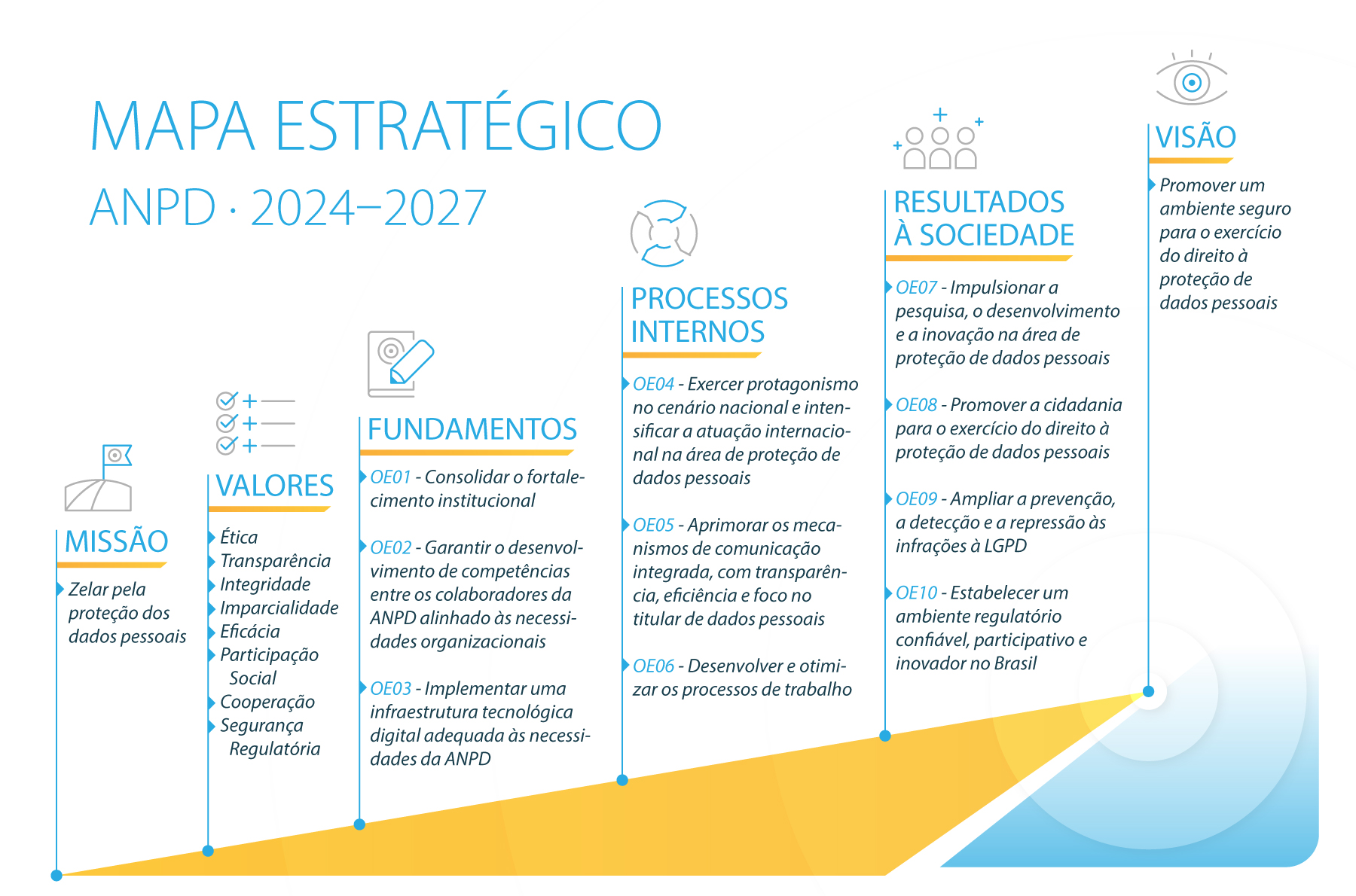 MAPA ESTRATÉGICO

ANPD · 2024–2027

MISSÃO

Zelar pela proteção dos dados pessoais

VALORES

Ética
Transparência
Integridade
Imparcialidade
Eficácia
Participação Social
Cooperação
Segurança Regulatória

FUNDAMENTOS

OE01 - Consolidar o fortalecimento institucional

OE02 - Garantir o desenvolvimento de competências entre os colaboradores da ANPD alinhado às necessidades organizacionais

OE03 - Implementar uma infraestrutura tecnológica digital adequada às necessidades da ANPD

PROCESSOS INTERNOS

OE04 - Exercer protagonismo no cenário nacional e intensificar a atuação internacional na área de proteção de dados pessoais

OE05 - Aprimorar os mecanismos de comunicação integrada, com transparência, eficiência e foco no titular de dados pessoais

OE06 - Desenvolver e otimizar os processos de trabalho

RESULTADOS À SOCIEDADE

OE07 - Impulsionar a pesquisa, o desenvolvimento e a inovação na área de proteção de dados pessoais

OE08 - Promover a cidadania para o exercício do direito à proteção de dados pessoais

OE09 - Ampliar a prevenção, a detecção e a repressão às infrações à LGPD

OE10 - Estabelecer um ambiente regulatório confiável, participativo e inovador no Brasil

VISÃO

Promover um ambiente seguro para o exercício do direito à proteção de dados pessoais